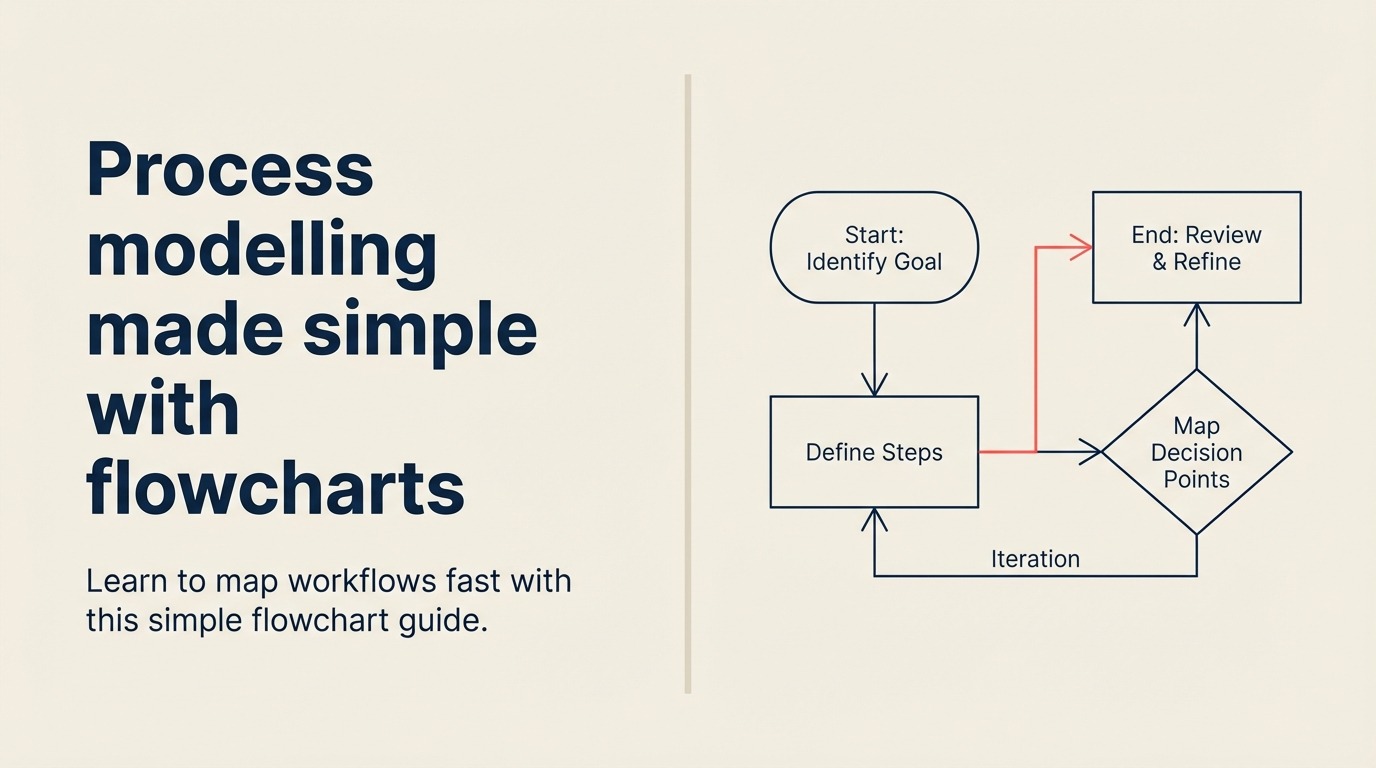 Process modelling made simple with flowcharts

Learn to map workflows fast with this simple flowchart guide.

Start: Identify Goal

End: Review & Refine

Define Steps

Map Decision Points

Iteration